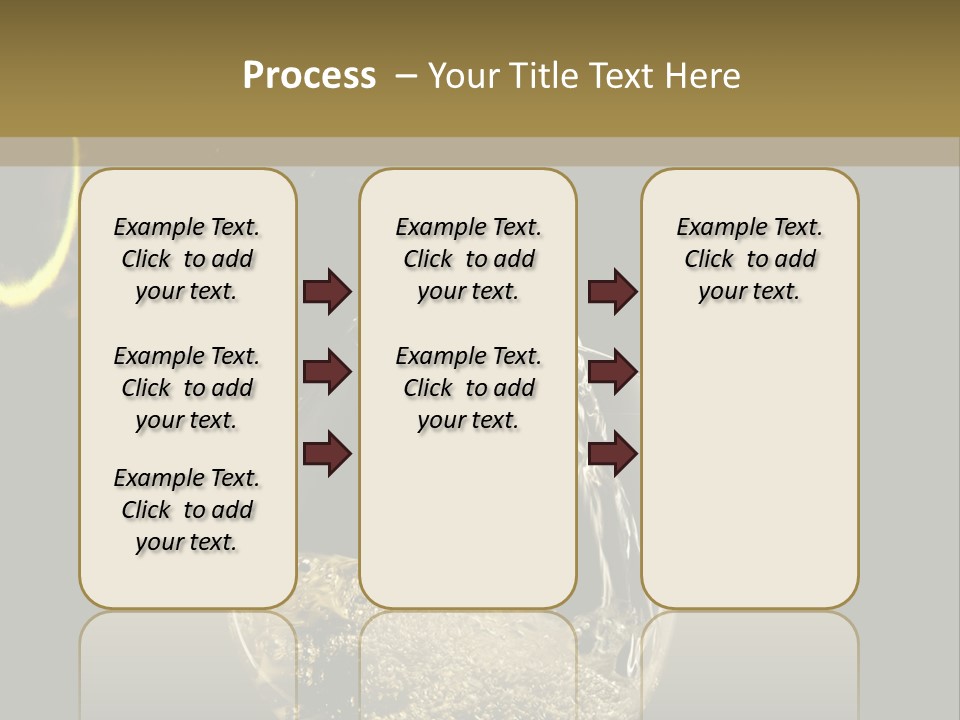 Process – Your Title Text Here

Example Text. Click to add your text.

Example Text. Click to add your text.

Example Text. Click to add your text.

Example Text. Click to add your text.

Example Text. Click to add your text.

Example Text. Click to add your text.